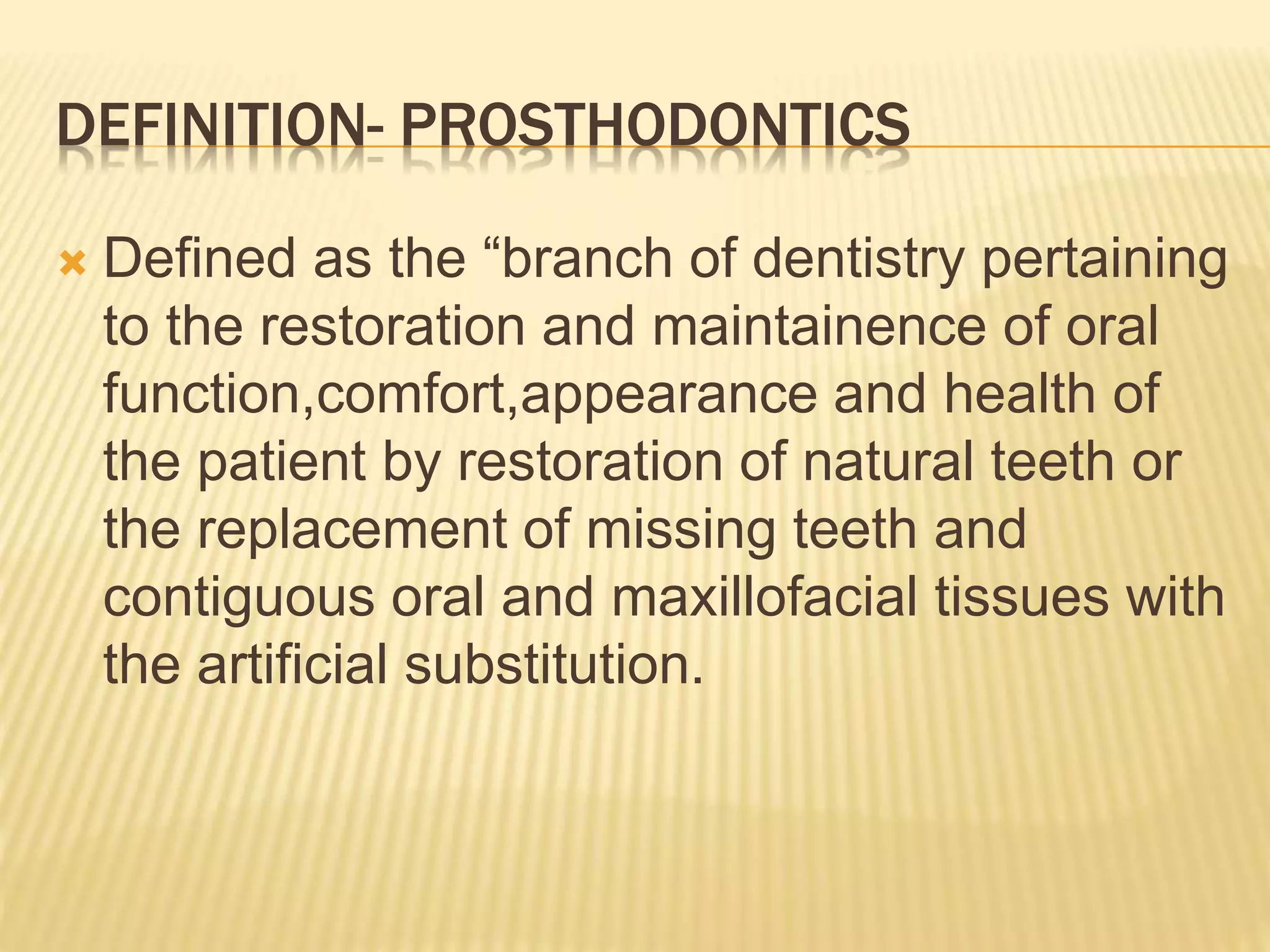 DEFINITION- PROSTHODONTICS

Defined as the “branch of dentistry pertaining to the restoration and maintainence of oral function,comfort,appearance and health of the patient by restoration of natural teeth or the replacement of missing teeth and contiguous oral and maxillofacial tissues with the artificial substitution.